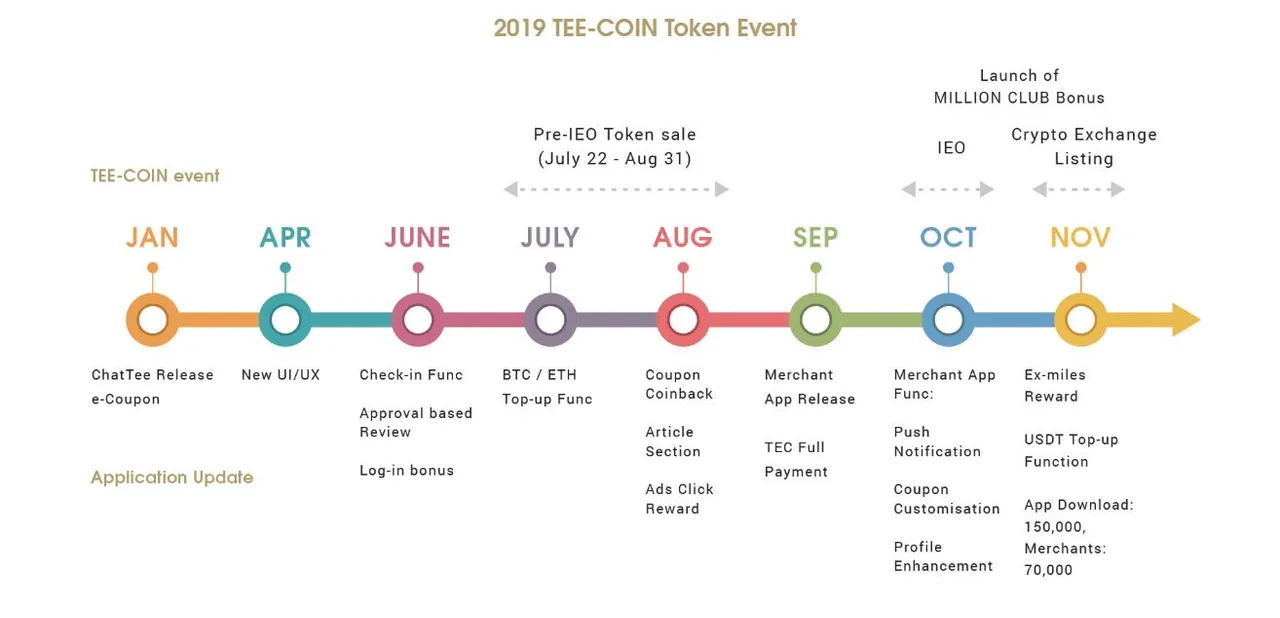 2019 TEE-COIN Token Event

TEE-COIN event

Pre-IEO Token sale (July 22 - Aug 31)

Launch of MILLION CLUB Bonus

IEO

Crypto Exchange Listing

JAN

APR

JUNE

JULY

AUG

SEP

OCT

NOV

Application Update

ChatTee Release
e-Coupon

New UI/UX

Check-in Func

Approval based Review

Log-in bonus

BTC / ETH Top-up Func

Coupon Coinback

Article Section

Ads Click Reward

Merchant App Release

TEC Full Payment

Merchant App Func:

Push Notification

Coupon Customisation

Profile Enhancement

Ex-miles Reward

USDT Top-up Function

App Download: 150,000, Merchants: 70,000